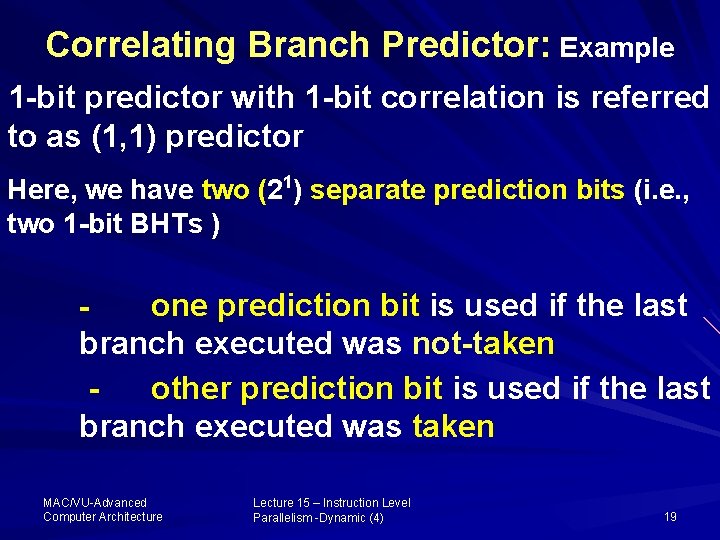 Correlating Branch Predictor: Example

1-bit predictor with 1-bit correlation is referred to as (1,1) predictor

Here, we have two ($2^1$) separate prediction bits (i.e., two 1-bit BHTs )

- one prediction bit is used if the last branch executed was not-taken

- other prediction bit is used if the last branch executed was taken

MAC/VU-Advanced Computer Architecture

Lecture 15 – Instruction Level Parallelism -Dynamic (4)

19